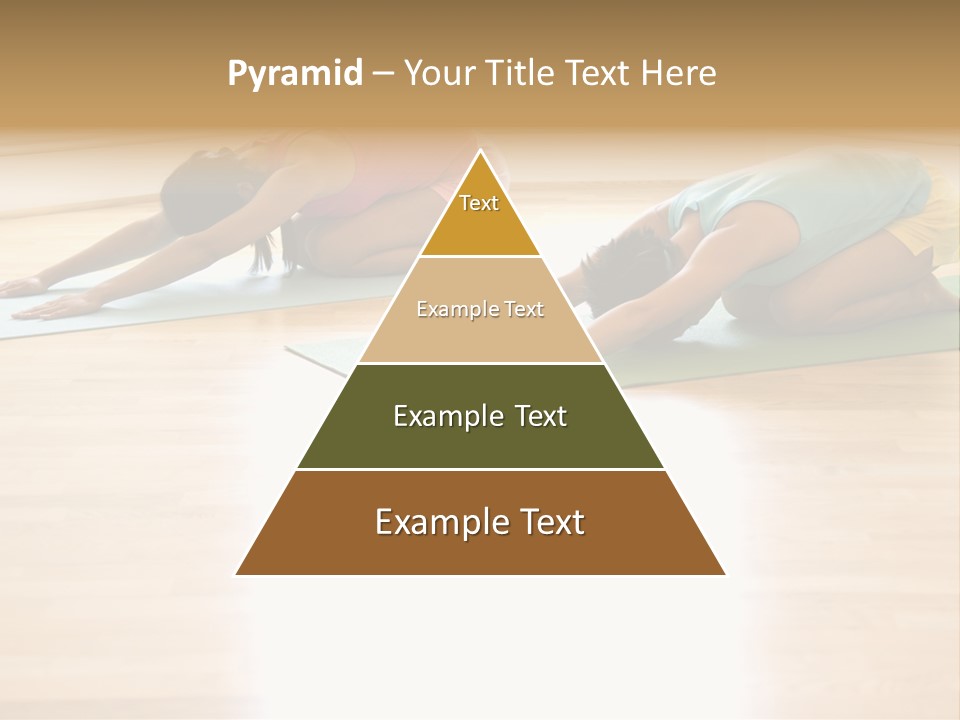 Pyramid – Your Title Text Here

Text

Example Text

Example Text

Example Text